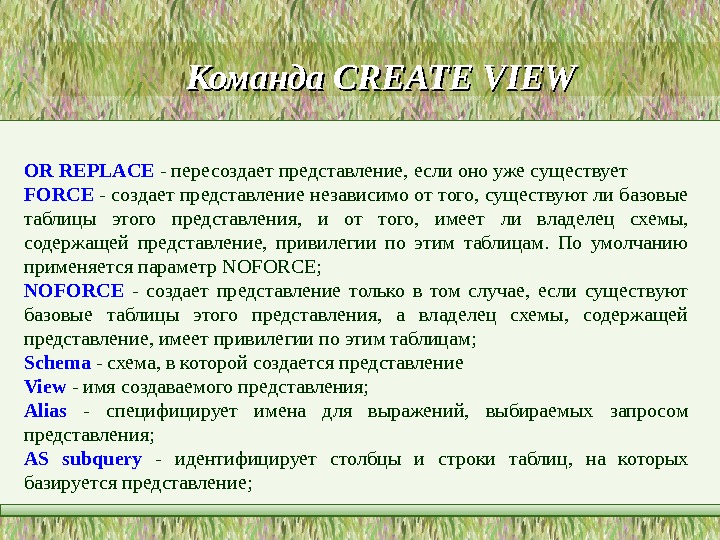 Команда CREATE VIEW

OR REPLACE - пересоздает представление, если оно уже существует
FORCE - создает представление независимо от того, существуют ли базовые таблицы этого представления, и от того, имеет ли владелец схемы, содержащей представление, привилегии по этим таблицам. По умолчанию применяется параметр NOFORCE;
NOFORCE - создает представление только в том случае, если существуют базовые таблицы этого представления, а владелец схемы, содержащей представление, имеет привилегии по этим таблицам;
Schema - схема, в которой создается представление
View - имя создаваемого представления;
Alias - специфицирует имена для выражений, выбираемых запросом представления;
AS subquery - идентифицирует столбцы и строки таблиц, на которых базируется представление;